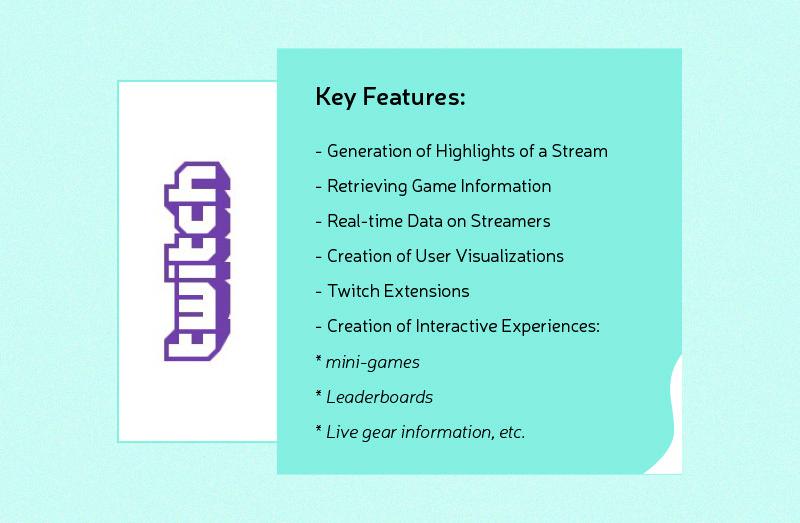 twitch

Key Features:

- Generation of Highlights of a Stream

- Retrieving Game Information

- Real-time Data on Streamers

- Creation of User Visualizations

- Twitch Extensions

- Creation of Interactive Experiences:

* mini-games

* Leaderboards

* Live gear information, etc.